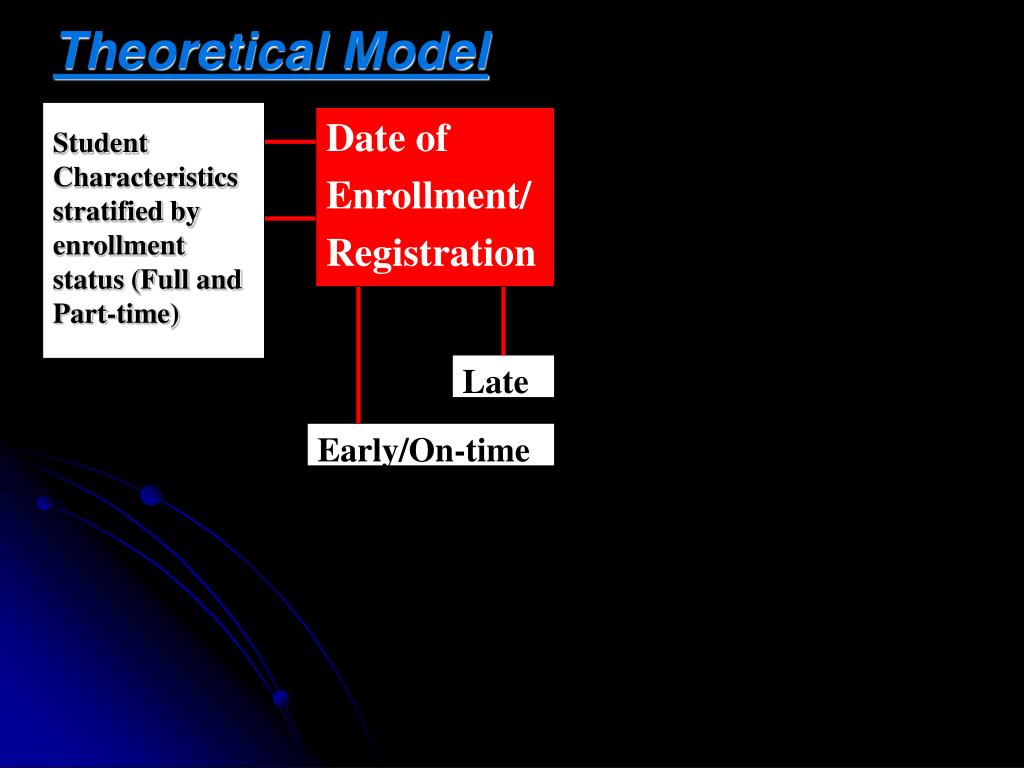 Theoretical Model

Student Characteristics stratified by enrollment status (Full and Part-time)

Date of Enrollment/ Registration

Late

Early/On-time